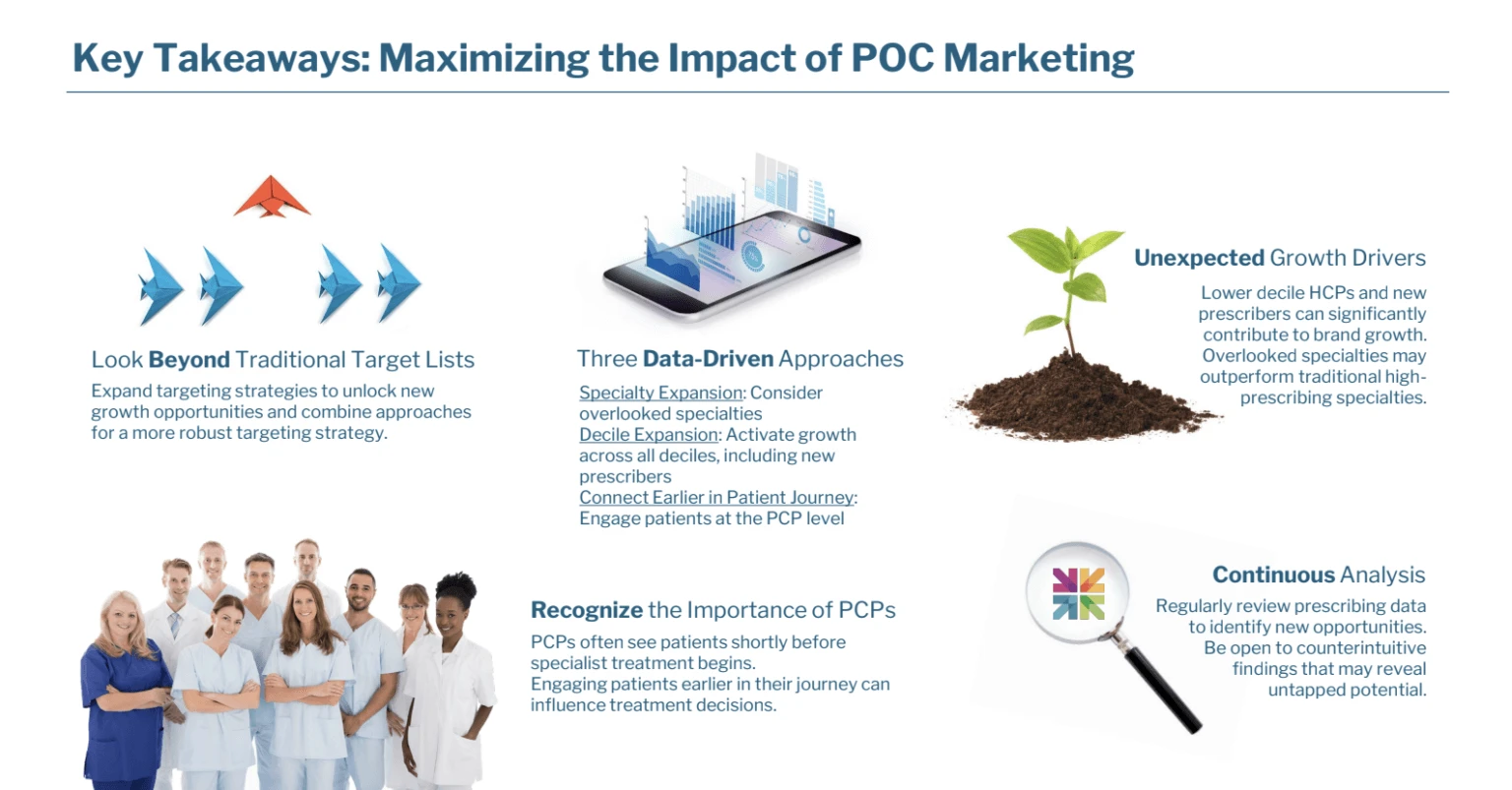 Key Takeaways: Maximizing the Impact of POC Marketing

Look Beyond Traditional Target Lists
Expand targeting strategies to unlock new growth opportunities and combine approaches for a more robust targeting strategy.

Three Data-Driven Approaches
Specialty Expansion: Consider overlooked specialties
Decile Expansion: Activate growth across all deciles, including new prescribers
Connect Earlier in Patient Journey: Engage patients at the PCP level

Unexpected Growth Drivers
Lower decile HCPs and new prescribers can significantly contribute to brand growth. Overlooked specialties may outperform traditional high-prescribing specialties.

Recognize the Importance of PCPs
PCPs often see patients shortly before specialist treatment begins.
Engaging patients earlier in their journey can influence treatment decisions.

Continuous Analysis
Regularly review prescribing data to identify new opportunities. Be open to counterintuitive findings that may reveal untapped potential.